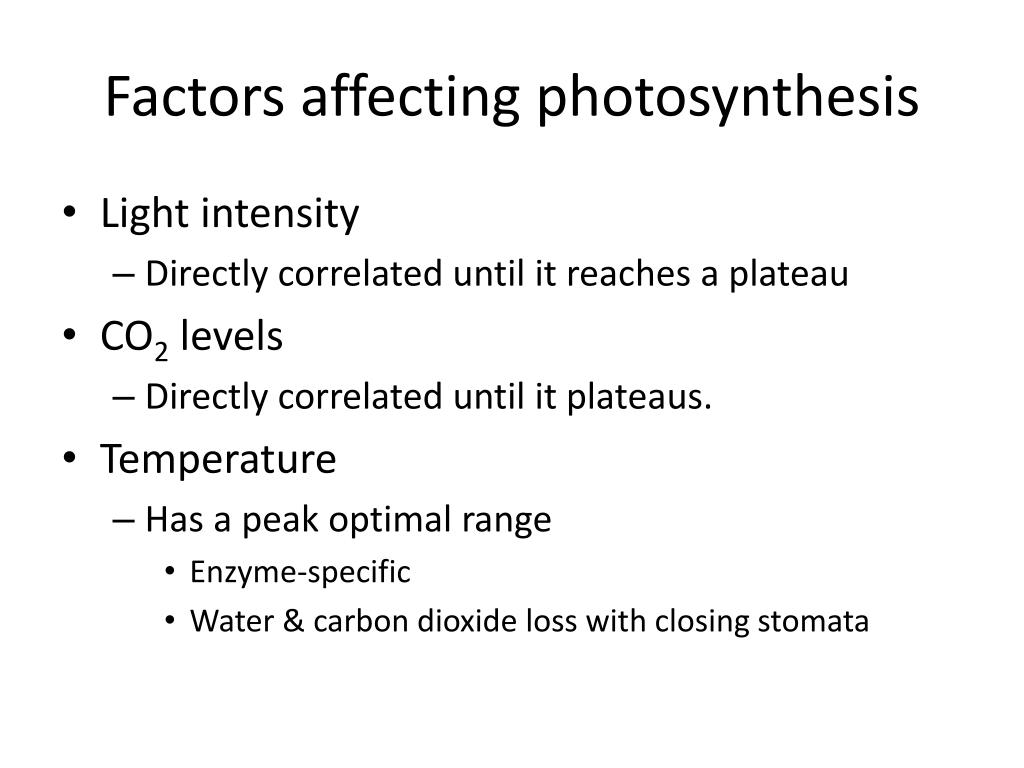 Factors affecting photosynthesis

• Light intensity
– Directly correlated until it reaches a plateau
• $CO_2$ levels
– Directly correlated until it plateaus.
• Temperature
– Has a peak optimal range
• Enzyme-specific
• Water & carbon dioxide loss with closing stomata